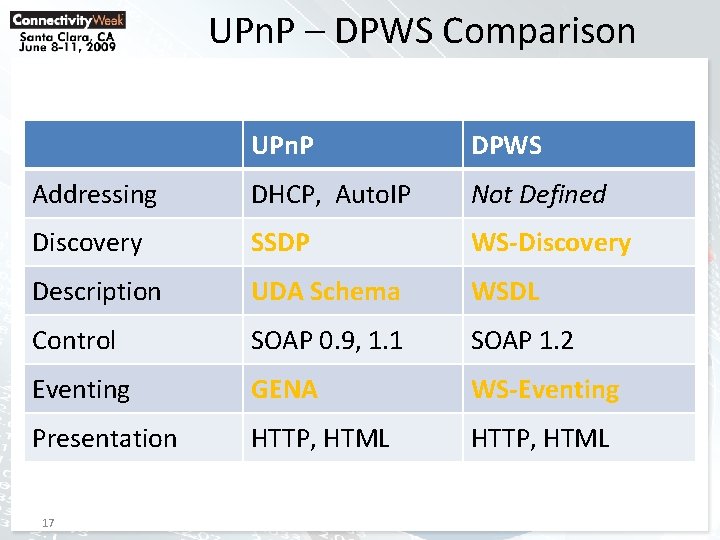 ConnectivityWeek
Santa Clara, CA
June 8-11, 2009

UPnP – DPWS Comparison

| | UPnP | DPWS |
|---|---|---|
| Addressing | DHCP, AutoIP | Not Defined |
| Discovery | SSDP | WS-Discovery |
| Description | UDA Schema | WSDL |
| Control | SOAP 0.9, 1.1 | SOAP 1.2 |
| Eventing | GENA | WS-Eventing |
| Presentation | HTTP, HTML | HTTP, HTML |

17